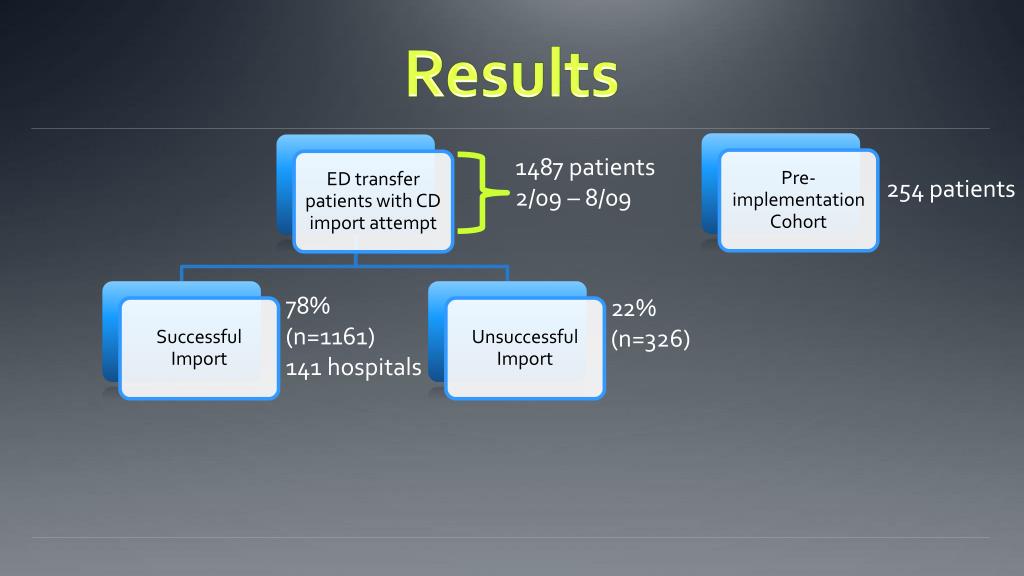 Results

ED transfer patients with CD import attempt

1487 patients
2/09 – 8/09

Pre-implementation Cohort

254 patients

Successful Import

78%
(n=1161)
141 hospitals

Unsuccessful Import

22%
(n=326)